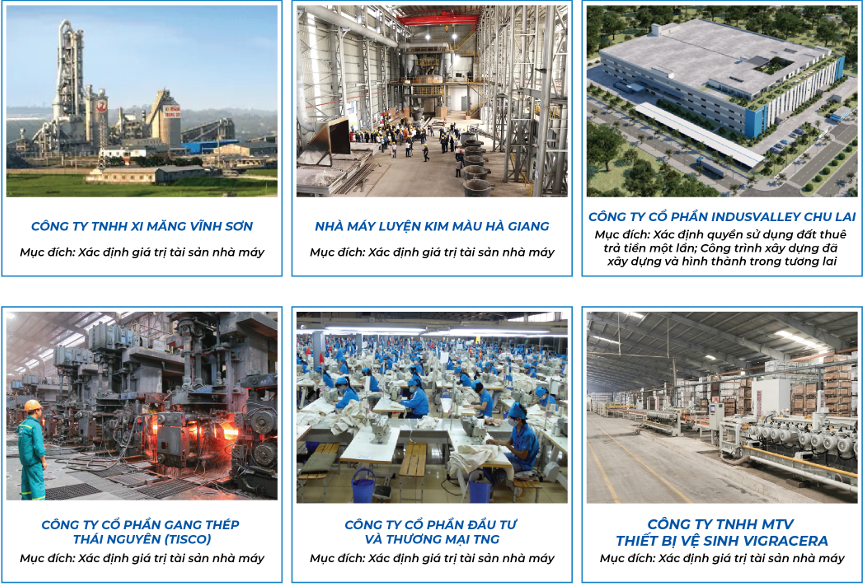 CÔNG TY TNHH XI MĂNG VĨNH SƠN

Mục đích: Xác định giá trị tài sản nhà máy

NHÀ MÁY LUYỆN KIM MÀU HÀ GIANG

Mục đích: Xác định giá trị tài sản nhà máy

CÔNG TY CỔ PHẦN INDUSVALLEY CHU LAI

Mục đích: Xác định quyền sử dụng đất thuê trả tiền một lần; Công trình xây dựng đã xây dựng và hình thành trong tương lai

CÔNG TY CỔ PHẦN GANG THÉP THÁI NGUYÊN (TISCO)

Mục đích: Xác định giá trị tài sản nhà máy

CÔNG TY CỔ PHẦN ĐẦU TƯ VÀ THƯƠNG MẠI TNG

Mục đích: Xác định giá trị tài sản nhà máy

CÔNG TY TNHH MTV THIẾT BỊ VỆ SINH VIGRACERA

Mục đích: Xác định giá trị tài sản nhà máy